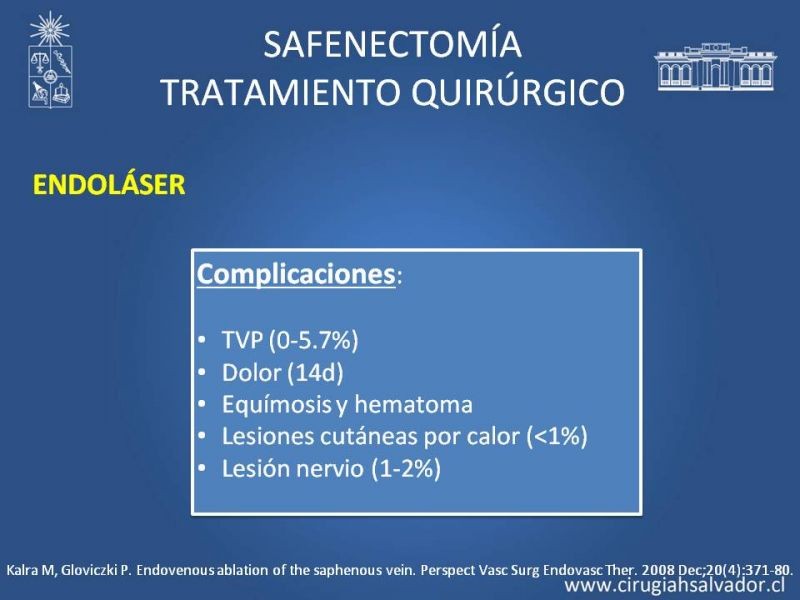 SAFENECTOMÍA
TRATAMIENTO QUIRÚRGICO

ENDOLÁSER

Complicaciones:

• TVP (0-5.7%)
• Dolor (14d)
• Equímosis y hematoma
• Lesiones cutáneas por calor (<1%)
• Lesión nervio (1-2%)

Kalra M, Gloviczki P. Endovenous ablation of the saphenous vein. Perspect Vasc Surg Endovasc Ther. 2008 Dec;20(4):371-80.

www.cirugiahsalvador.cl